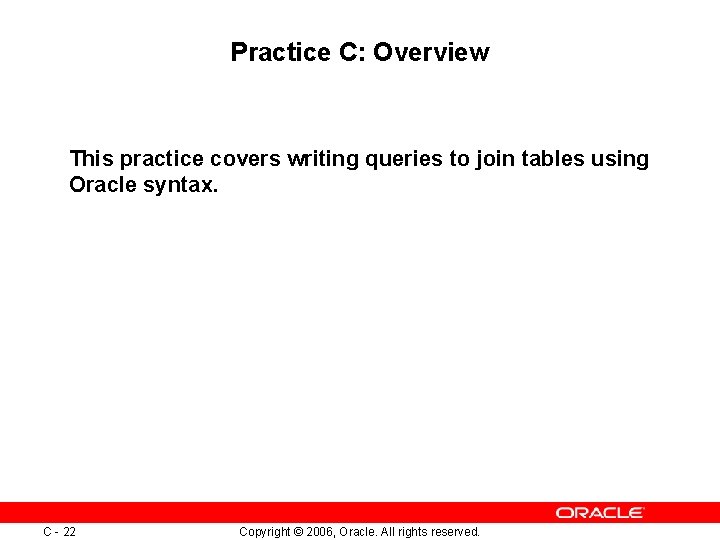 Practice C: Overview

This practice covers writing queries to join tables using Oracle syntax.

ORACLE

C - 22

Copyright © 2006, Oracle. All rights reserved.